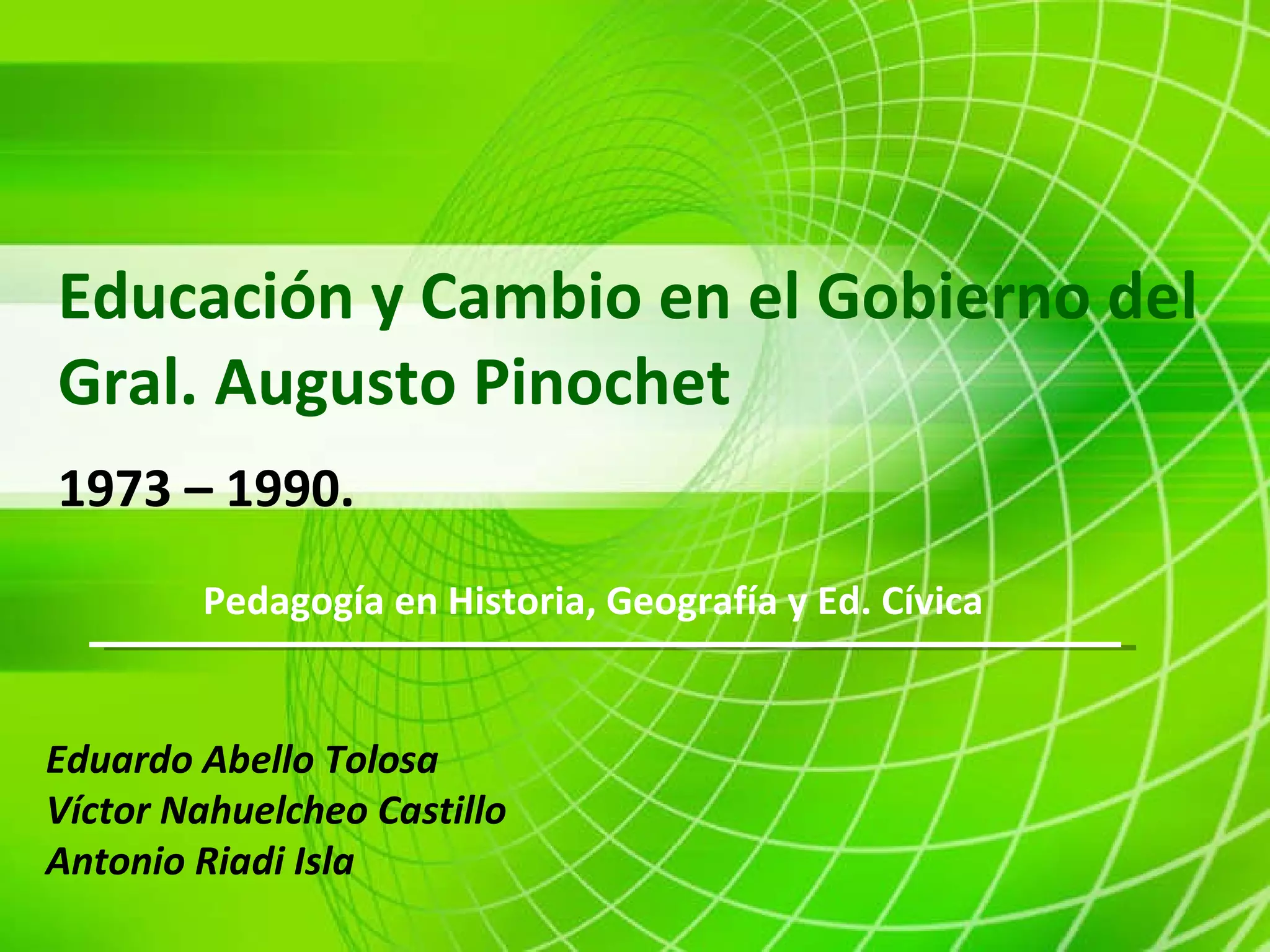 Educación y Cambio en el Gobierno del Gral. Augusto Pinochet

1973 – 1990.

Pedagogía en Historia, Geografía y Ed. Cívica

Eduardo Abello Tolosa
Víctor Nahuelcheo Castillo
Antonio Riadi Isla